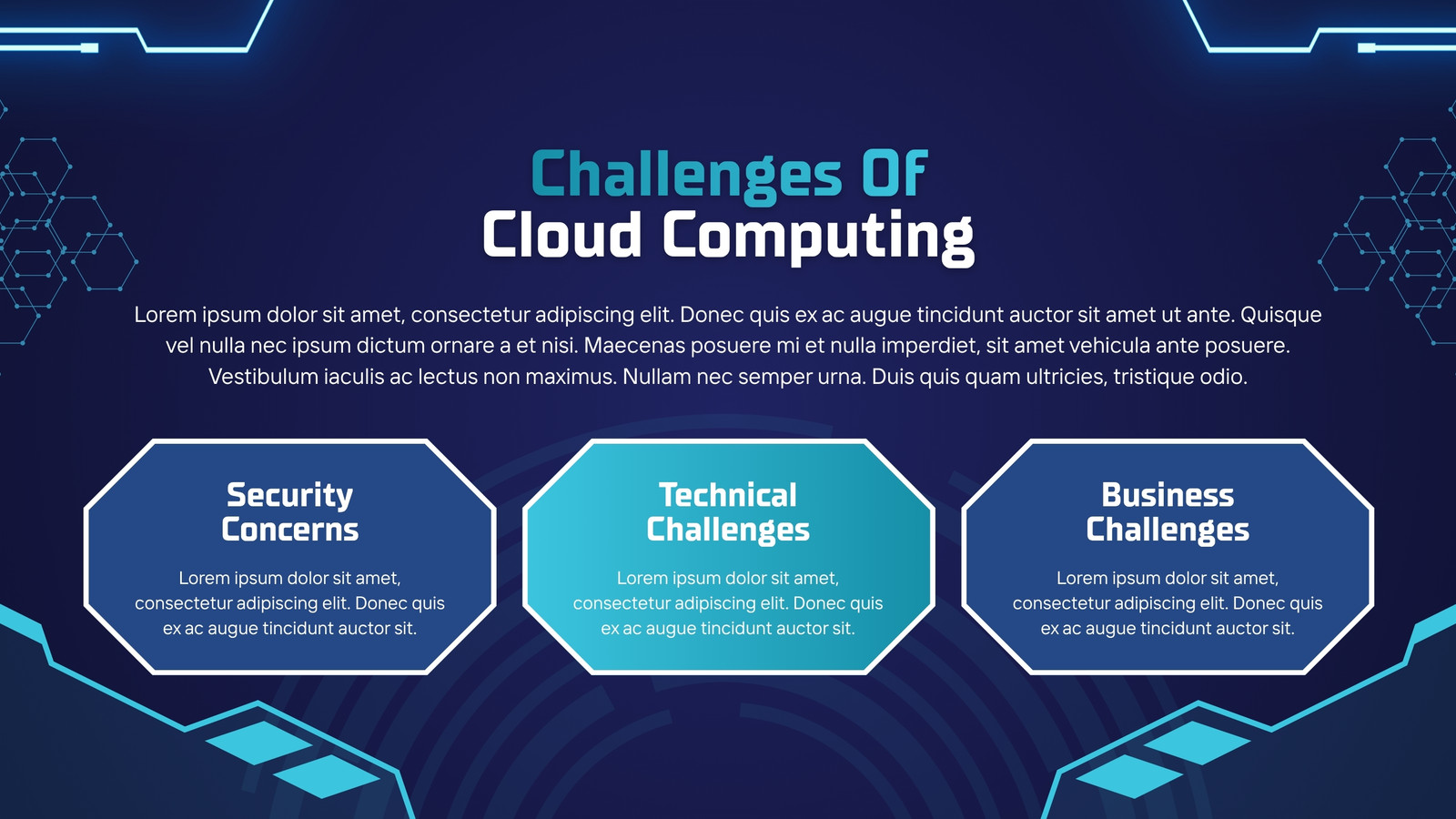 Challenges Of
Cloud Computing

Lorem ipsum dolor sit amet, consectetur adipiscing elit. Donec quis ex ac augue tincidunt auctor sit amet ut ante. Quisque vel nulla nec ipsum dictum ornare a et nisi. Maecenas posuere mi et nulla imperdiet, sit amet vehicula ante posuere. Vestibulum iaculis ac lectus non maximus. Nullam nec semper urna. Duis quis quam ultricies, tristique odio.

Security Concerns

Lorem ipsum dolor sit amet, consectetur adipiscing elit. Donec quis ex ac augue tincidunt auctor sit.

Technical Challenges

Lorem ipsum dolor sit amet, consectetur adipiscing elit. Donec quis ex ac augue tincidunt auctor sit.

Business Challenges

Lorem ipsum dolor sit amet, consectetur adipiscing elit. Donec quis ex ac augue tincidunt auctor sit.